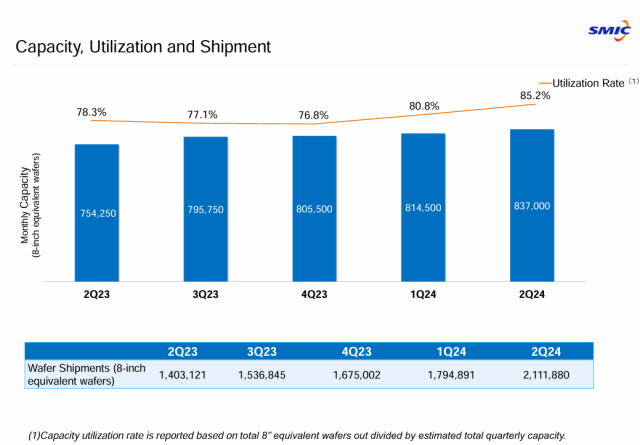 SMIC

Capacity, Utilization and Shipment

Utilization Rate (1)

78.3%
77.1%
76.8%
80.8%
85.2%

Monthly Capacity
(8-inch equivalent wafers)

754,250
795,750
805,500
814,500
837,000

2Q23
3Q23
4Q23
1Q24
2Q24

| | 2Q23 | 3Q23 | 4Q23 | 1Q24 | 2Q24 |
|---|---|---|---|---|---|
| Wafer Shipments (8-inch equivalent wafers) | 1,403,121 | 1,536,845 | 1,675,002 | 1,794,891 | 2,111,880 |

(1)Capacity utilization rate is reported based on total 8" equivalent wafers out divided by estimated total quarterly capacity.